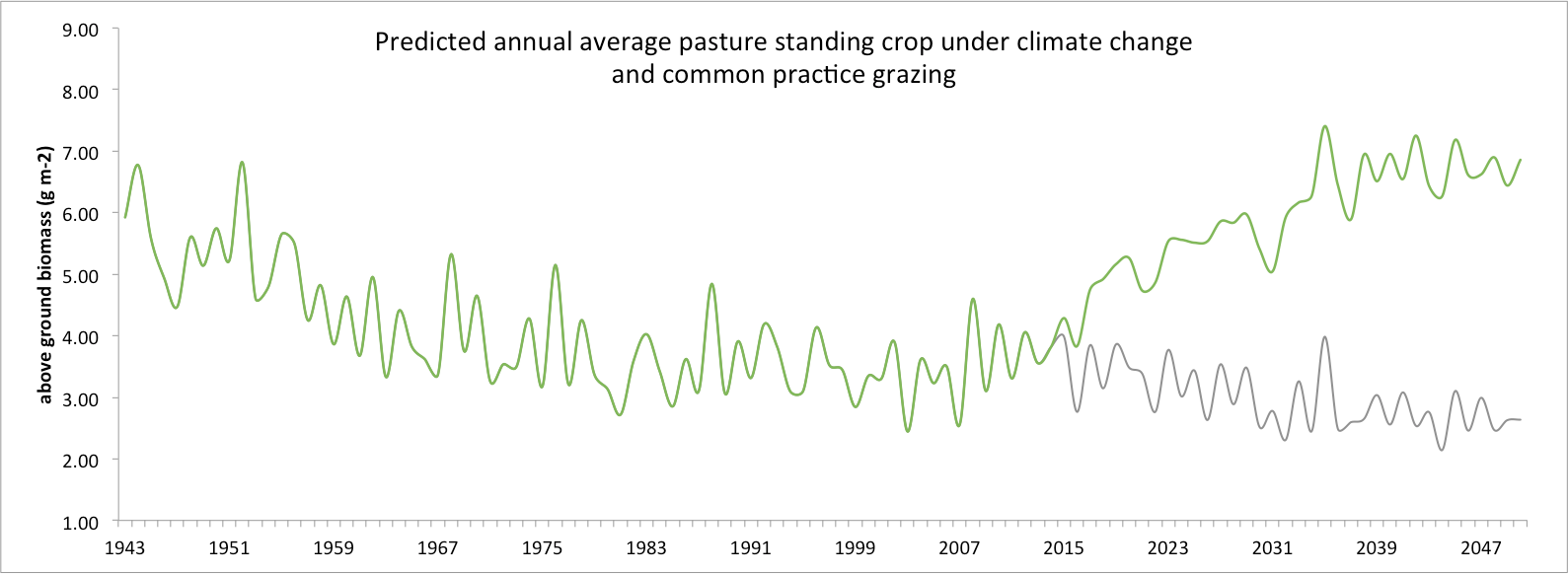 Predicted annual average pasture standing crop under climate change and common practice grazing

above ground biomass (g m-2)

9.00
8.00
7.00
6.00
5.00
4.00
3.00
2.00
1.00

1943
1951
1959
1967
1975
1983
1991
1999
2007
2015
2023
2031
2039
2047